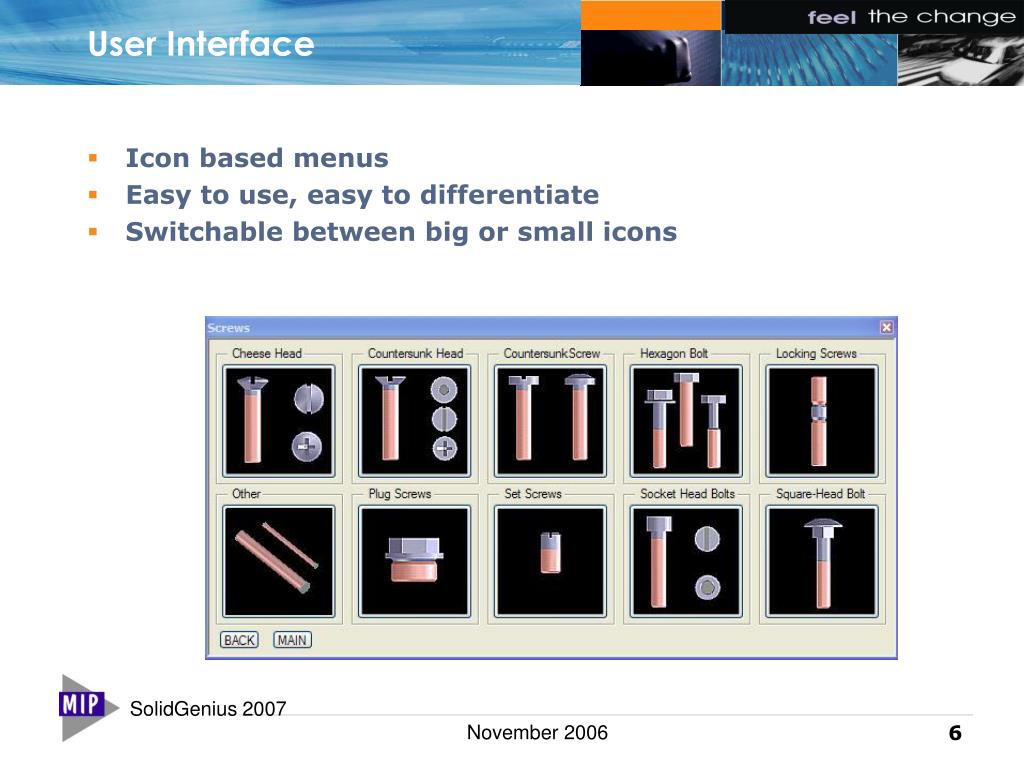 User Interface

feel the change

- Icon based menus
- Easy to use, easy to differentiate
- Switchable between big or small icons

Screws

Cheese Head
Countersunk Head
CountersunkScrew
Hexagon Bolt
Locking Screws
Other
Plug Screws
Set Screws
Socket Head Bolts
Square-Head Bolt

BACK
MAIN

MIP

SolidGenius 2007

November 2006

6